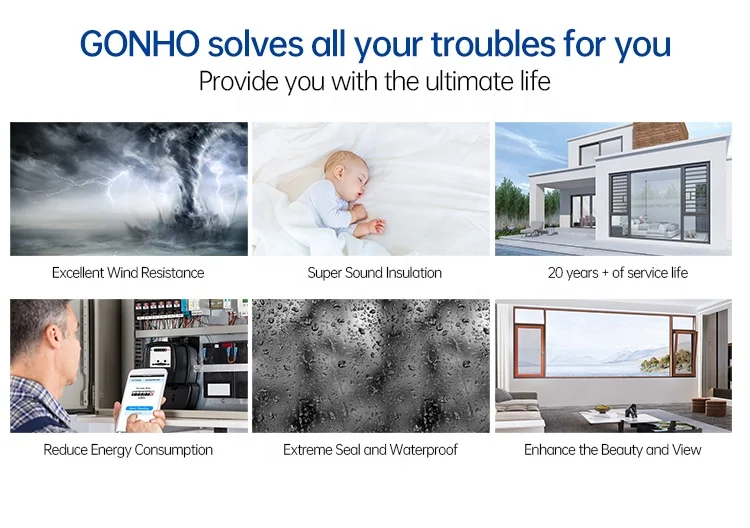 GONHO solves all your troubles for you
Provide you with the ultimate life

Excellent Wind Resistance

Super Sound Insulation

20 years + of service life

Reduce Energy Consumption

Extreme Seal and Waterproof

Enhance the Beauty and View